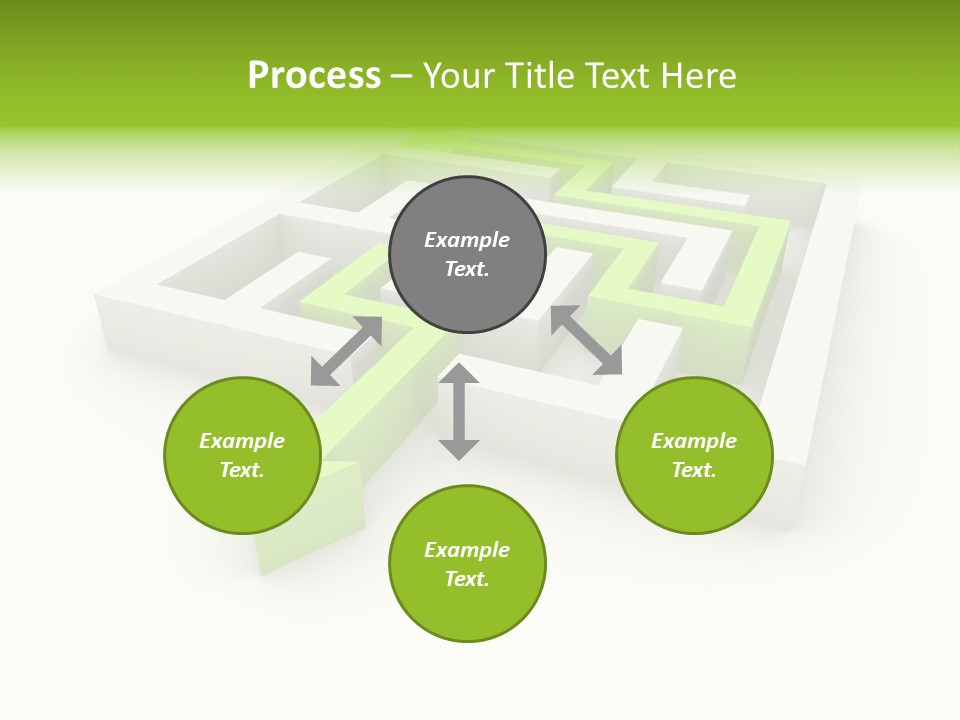 Process – Your Title Text Here

Example Text.

Example Text.

Example Text.

Example Text.